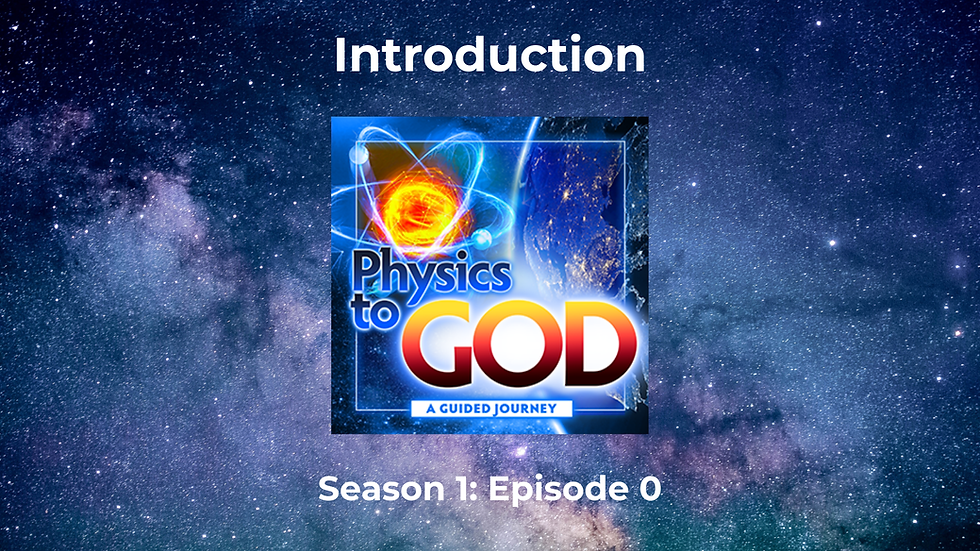 Introduction

Physics to GOD

A GUIDED JOURNEY

Season 1: Episode 0